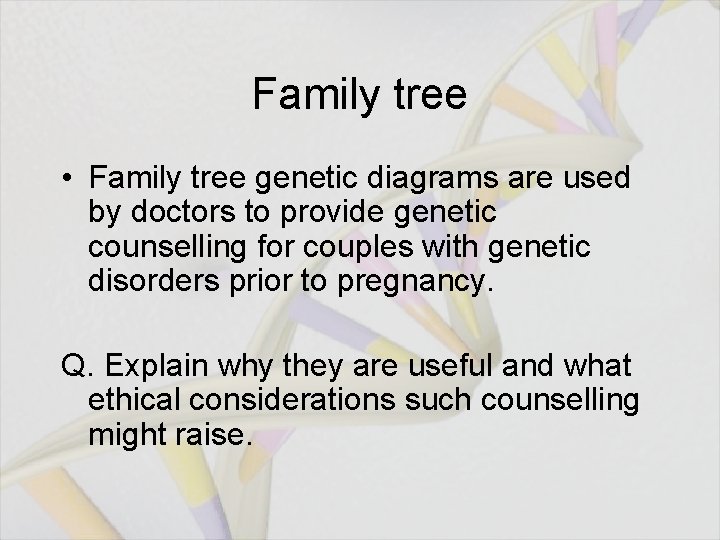 Family tree

• Family tree genetic diagrams are used by doctors to provide genetic counselling for couples with genetic disorders prior to pregnancy.

Q. Explain why they are useful and what ethical considerations such counselling might raise.